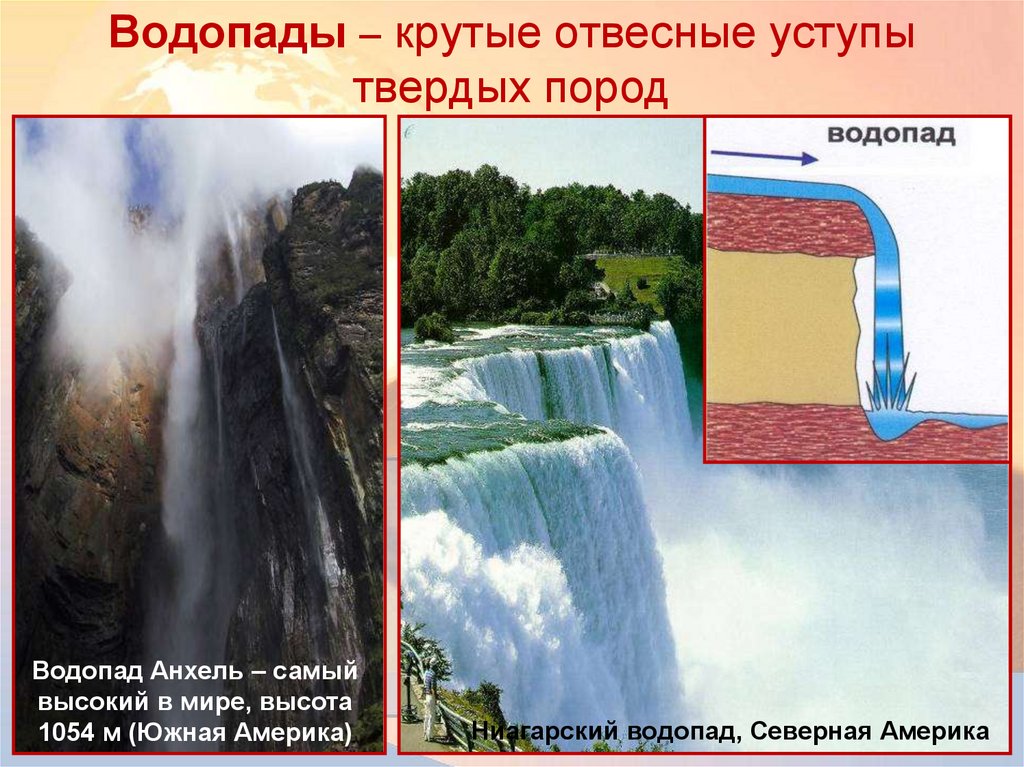 Водопады – крутые отвесные уступы твердых пород

водопад

Водопад Анхель – самый высокий в мире, высота 1054 м (Южная Америка)

Ниагарский водопад, Северная Америка